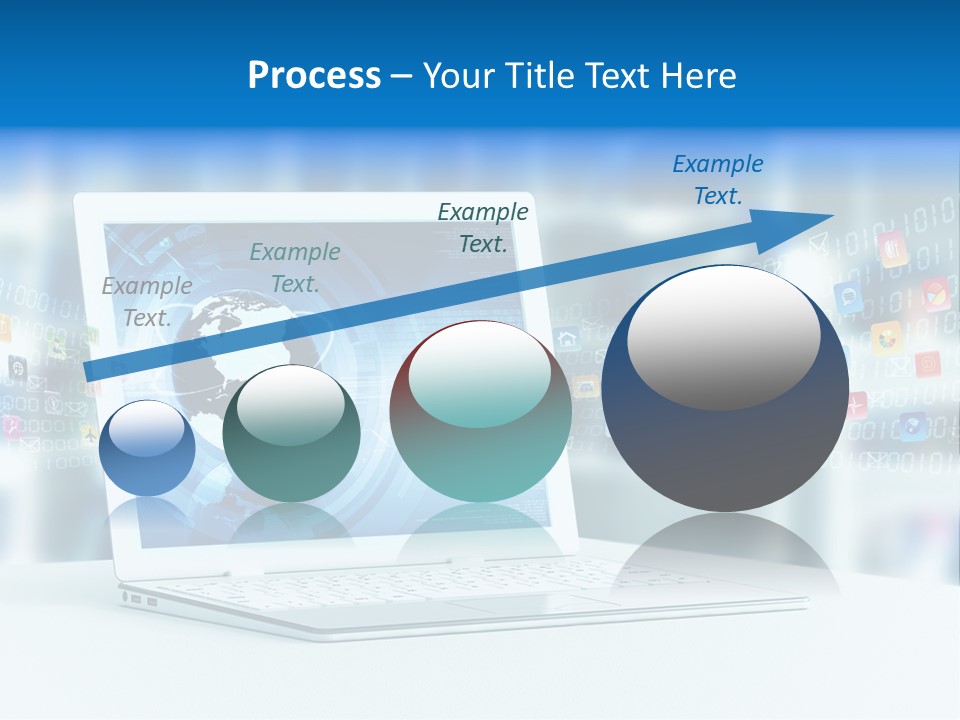 Process – Your Title Text Here

Example Text.

Example Text.

Example Text.

Example Text.